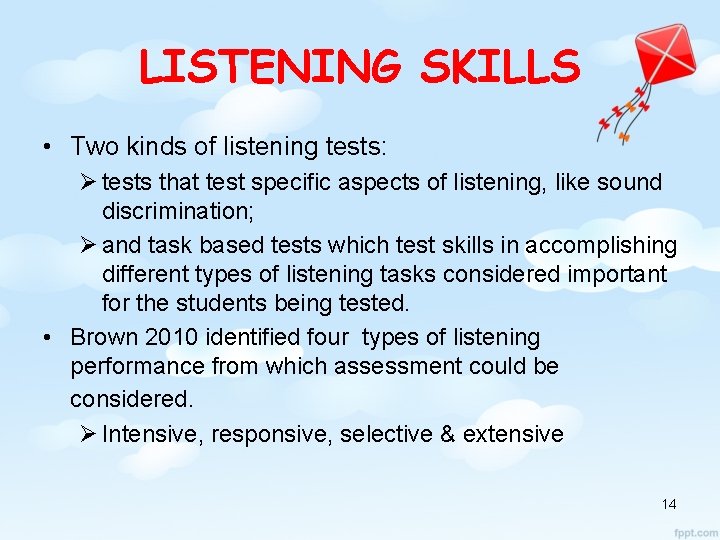 LISTENING SKILLS

• Two kinds of listening tests:
➢ tests that test specific aspects of listening, like sound discrimination;
➢ and task based tests which test skills in accomplishing different types of listening tasks considered important for the students being tested.
• Brown 2010 identified four types of listening performance from which assessment could be considered.
➢ Intensive, responsive, selective & extensive

14

fppt.com